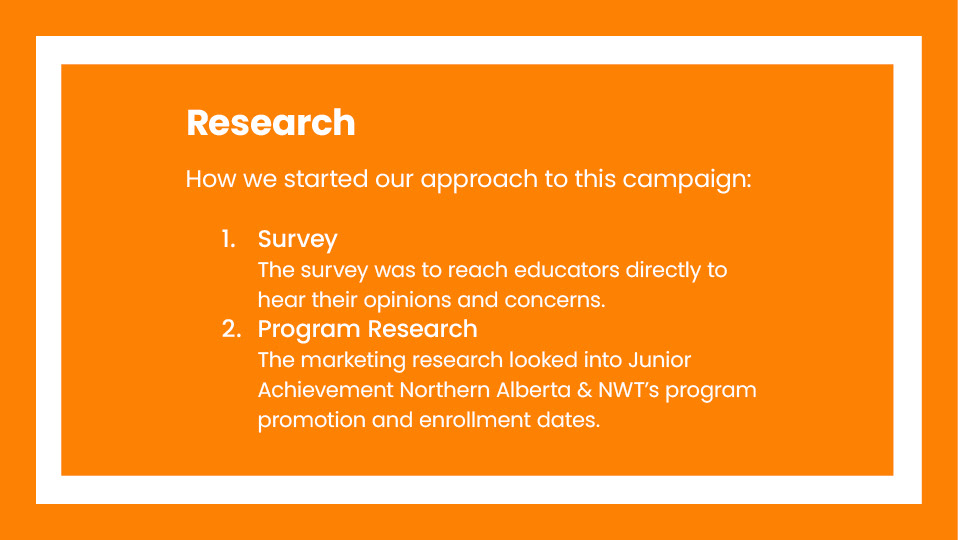 Research

How we started our approach to this campaign:

1. Survey
The survey was to reach educators directly to hear their opinions and concerns.
2. Program Research
The marketing research looked into Junior Achievement Northern Alberta & NWT's program promotion and enrollment dates.